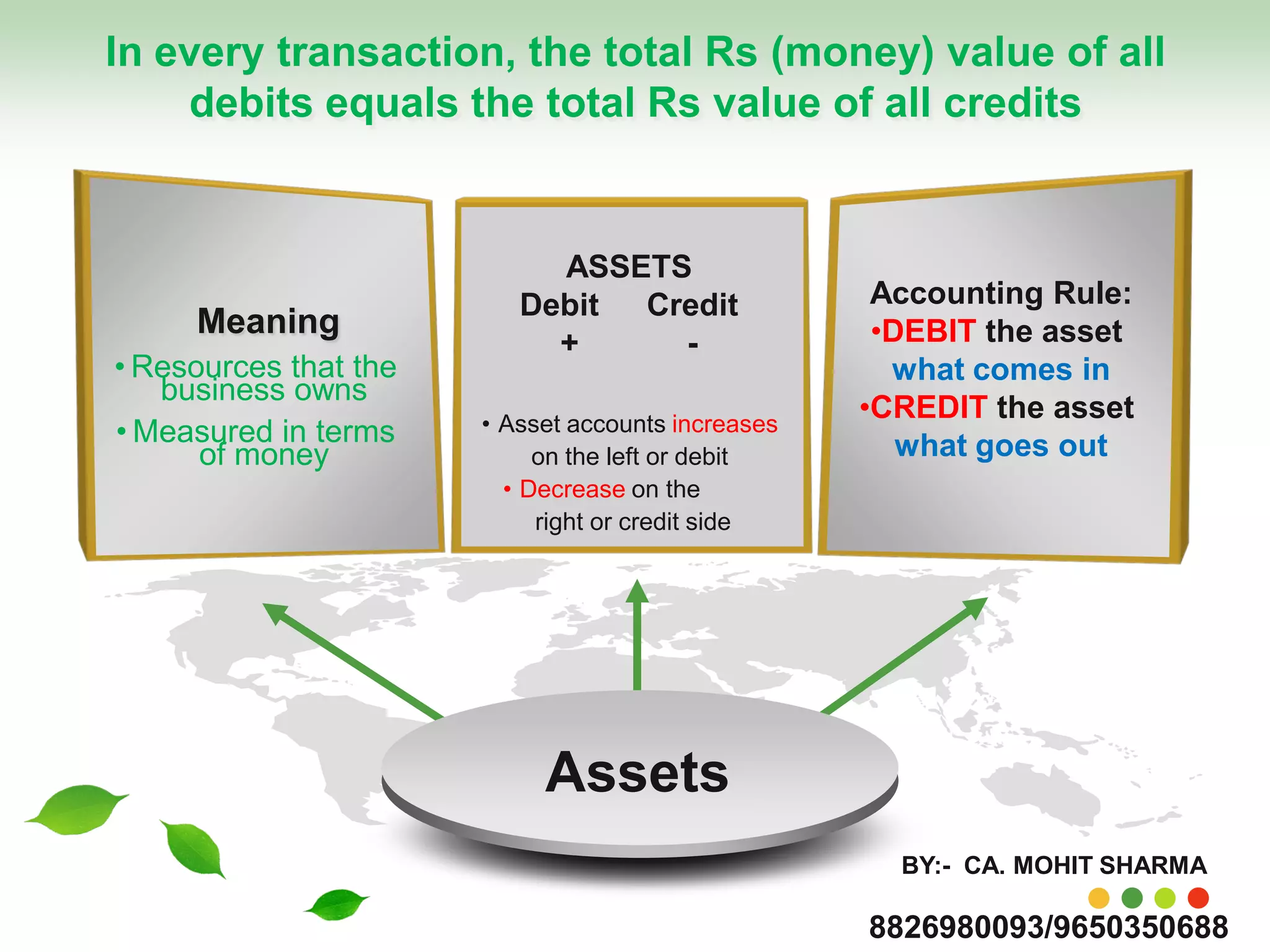 In every transaction, the total Rs (money) value of all debits equals the total Rs value of all credits

Meaning
• Resources that the business owns
• Measured in terms of money

ASSETS
Debit Credit
+ -

• Asset accounts increases on the left or debit
• Decrease on the right or credit side

Accounting Rule:
•DEBIT the asset what comes in
•CREDIT the asset what goes out

Assets

BY:- CA. MOHIT SHARMA
8826980093/9650350688